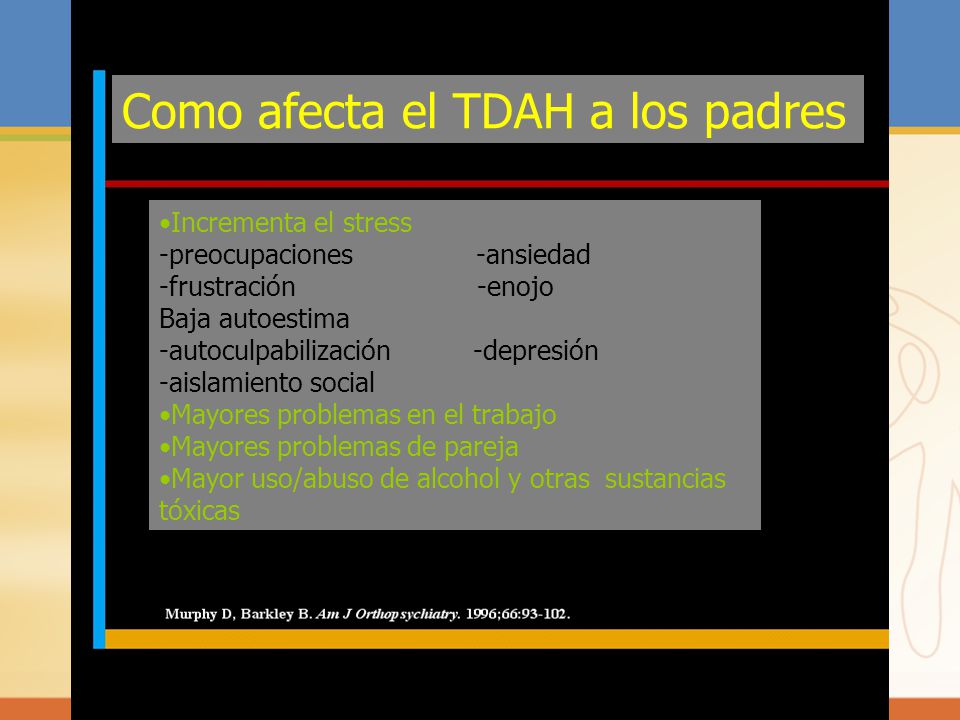 Como afecta el TDAH a los padres

•Incrementa el stress
-preocupaciones -ansiedad
-frustración -enojo
Baja autoestima
-autoculpabilización -depresión
-aislamiento social
•Mayores problemas en el trabajo
•Mayores problemas de pareja
•Mayor uso/abuso de alcohol y otras sustancias tóxicas

Murphy D, Barkley B. Am J Orthopsychiatry. 1996;66:93-102.